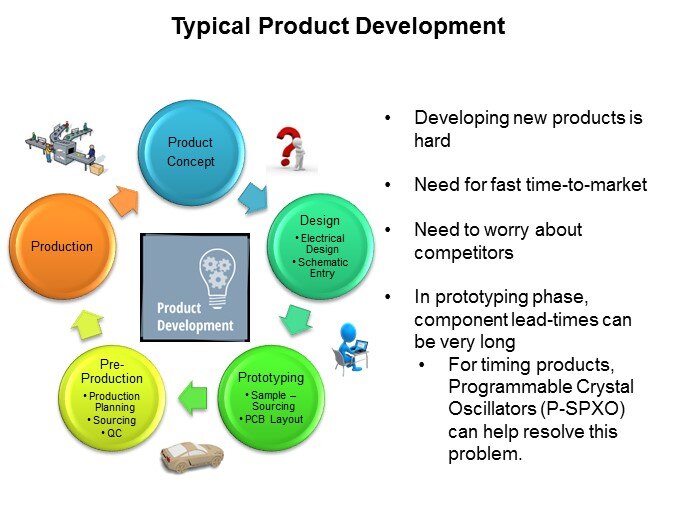 Typical Product Development

Product Concept

Design
• Electrical Design
• Schematic Entry

Prototyping
• Sample – Sourcing
• PCB Layout

Pre-Production
• Production Planning
• Sourcing
• QC

Production

Product Development

• Developing new products is hard

• Need for fast time-to-market

• Need to worry about competitors

• In prototyping phase, component lead-times can be very long
  • For timing products, Programmable Crystal Oscillators (P-SPXO) can help resolve this problem.